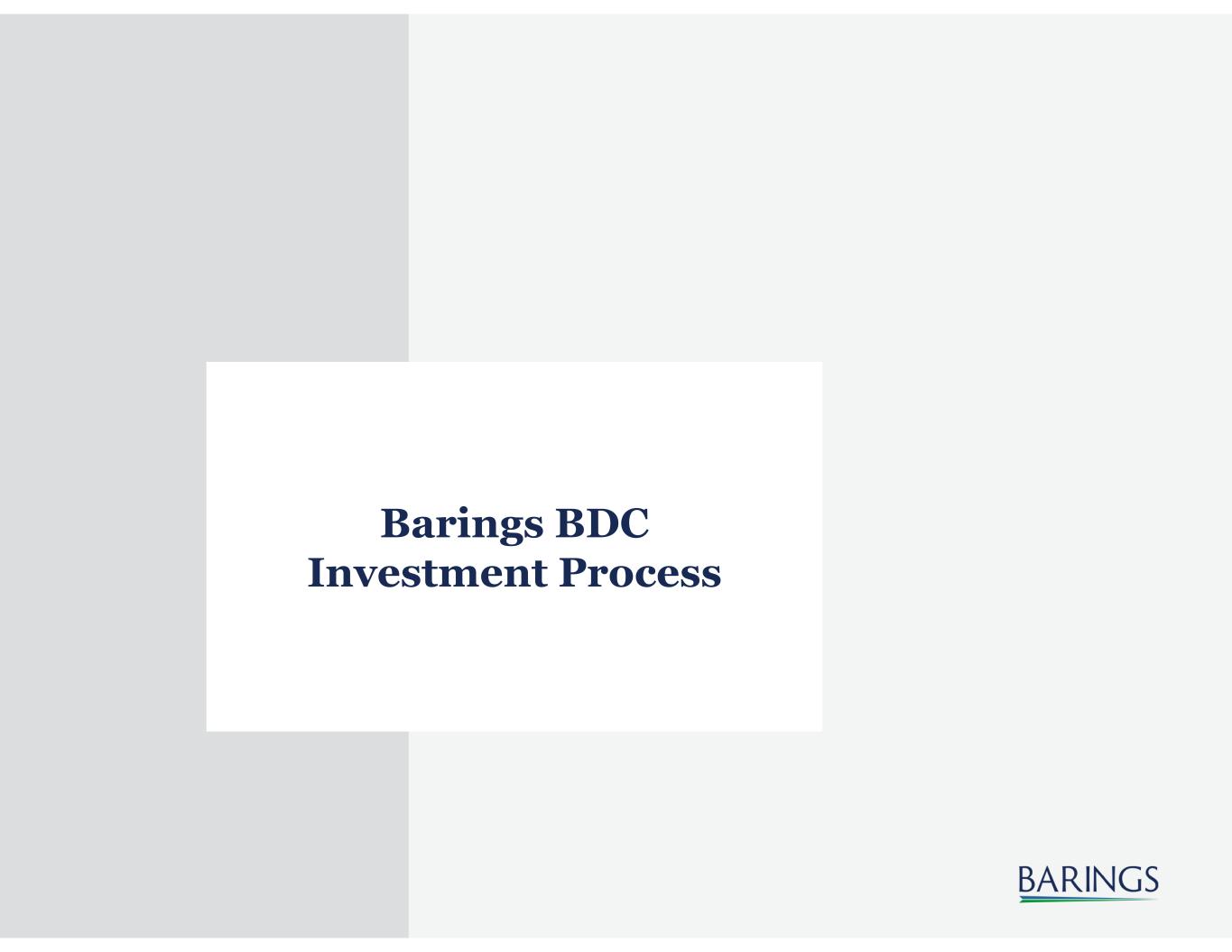 Barings BDC
Investment Process

BARINGS